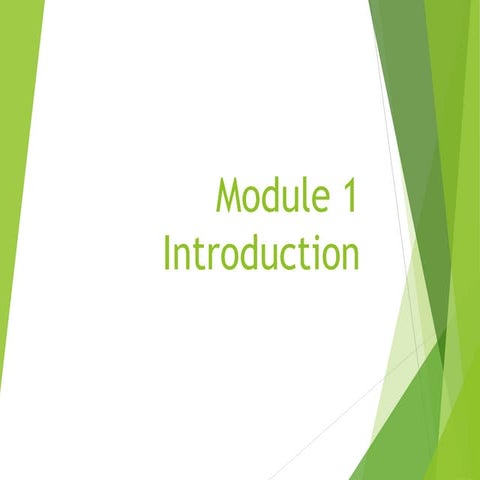 Module 1
Introduction